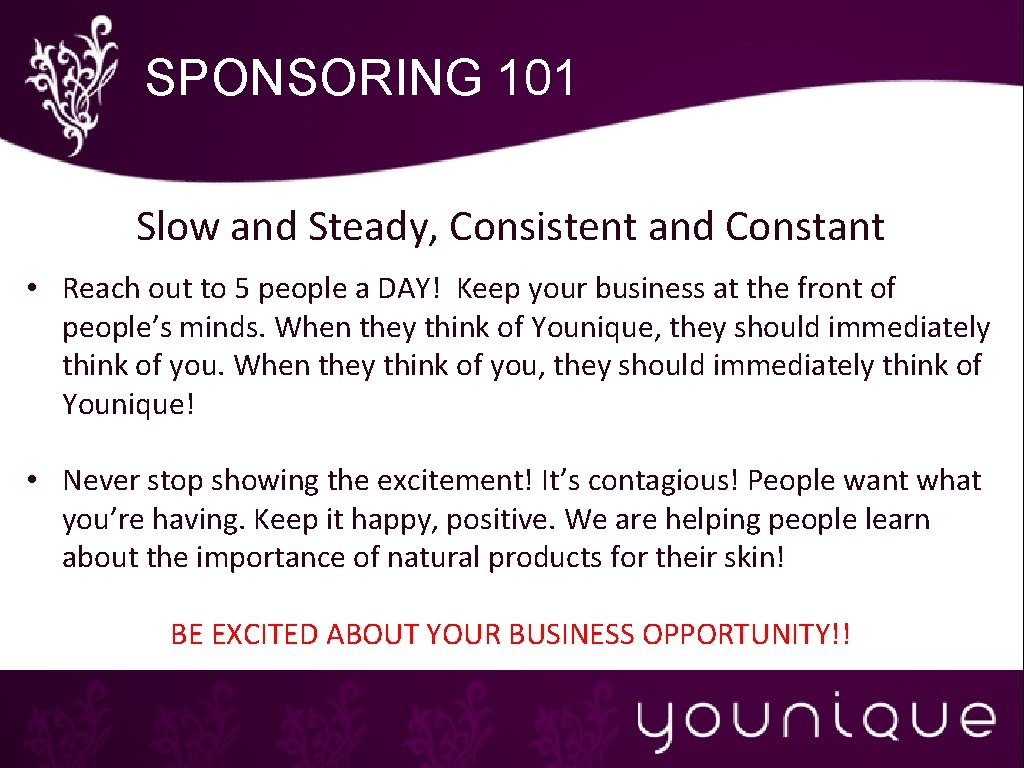 SPONSORING 101

Slow and Steady, Consistent and Constant

• Reach out to 5 people a DAY! Keep your business at the front of people's minds. When they think of Younique, they should immediately think of you. When they think of you, they should immediately think of Younique!

• Never stop showing the excitement! It's contagious! People want what you're having. Keep it happy, positive. We are helping people learn about the importance of natural products for their skin!

BE EXCITED ABOUT YOUR BUSINESS OPPORTUNITY!!

younique